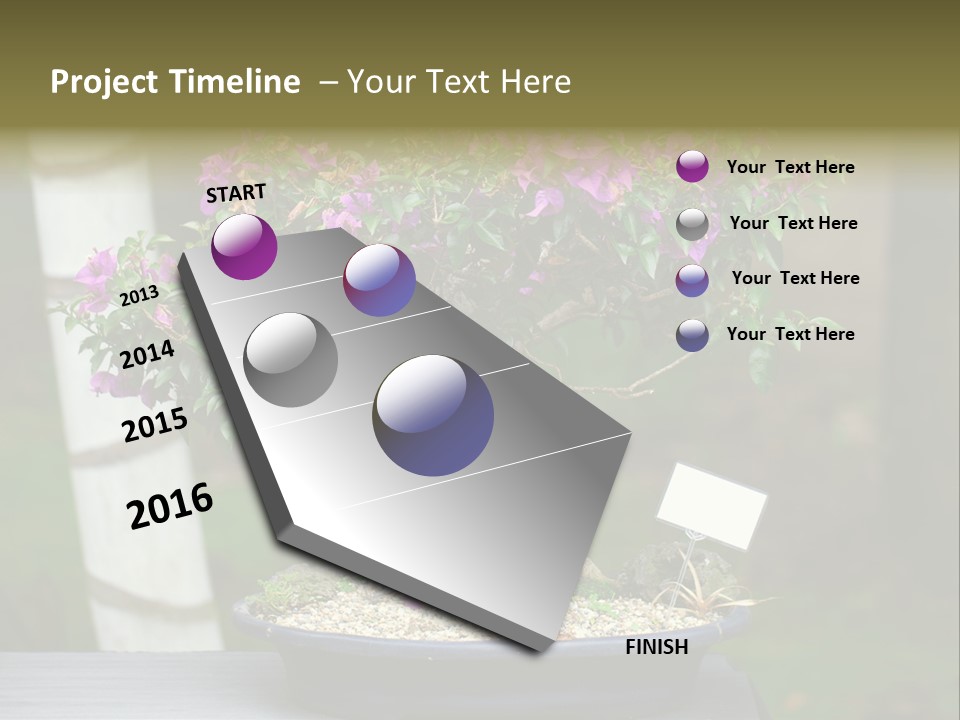 Project Timeline – Your Text Here

START

2013

2014

2015

2016

FINISH

Your Text Here

Your Text Here

Your Text Here

Your Text Here